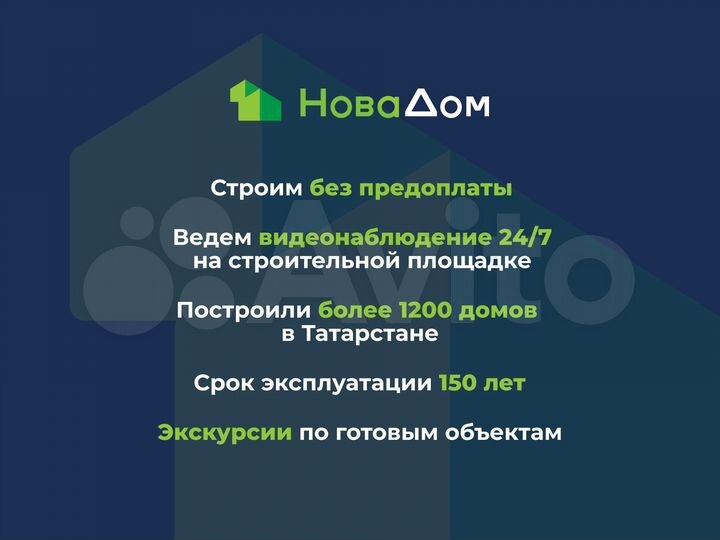 НоваДом

Строим без предоплаты

Ведем видеонаблюдение 24/7 на строительной площадке

Построили более 1200 домов в Татарстане

Срок эксплуатации 150 лет

Экскурсии по готовым объектам

Avito